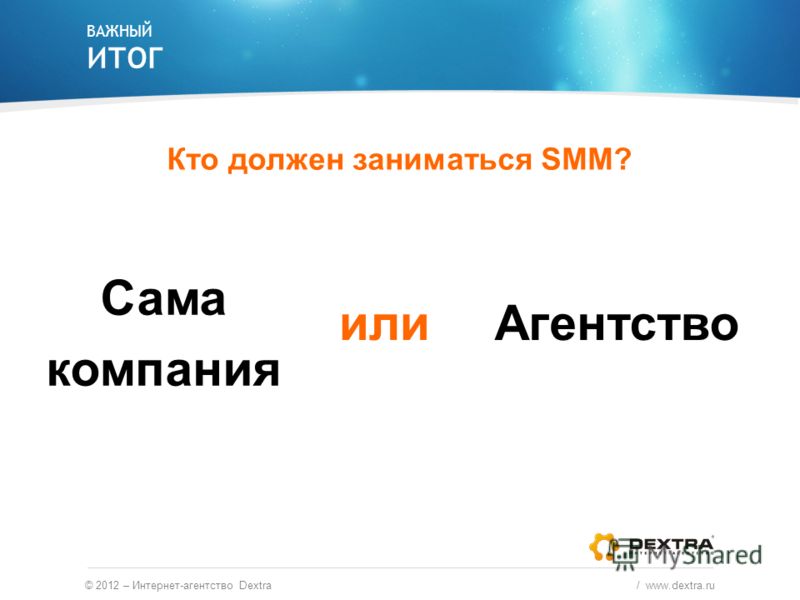 ВАЖНЫЙ
ИТОГ

Кто должен заниматься SMM?

Сама компания

или

Агентство

DEXTRA

MyShared

© 2012 – Интернет-агентство Dextra / www.dextra.ru